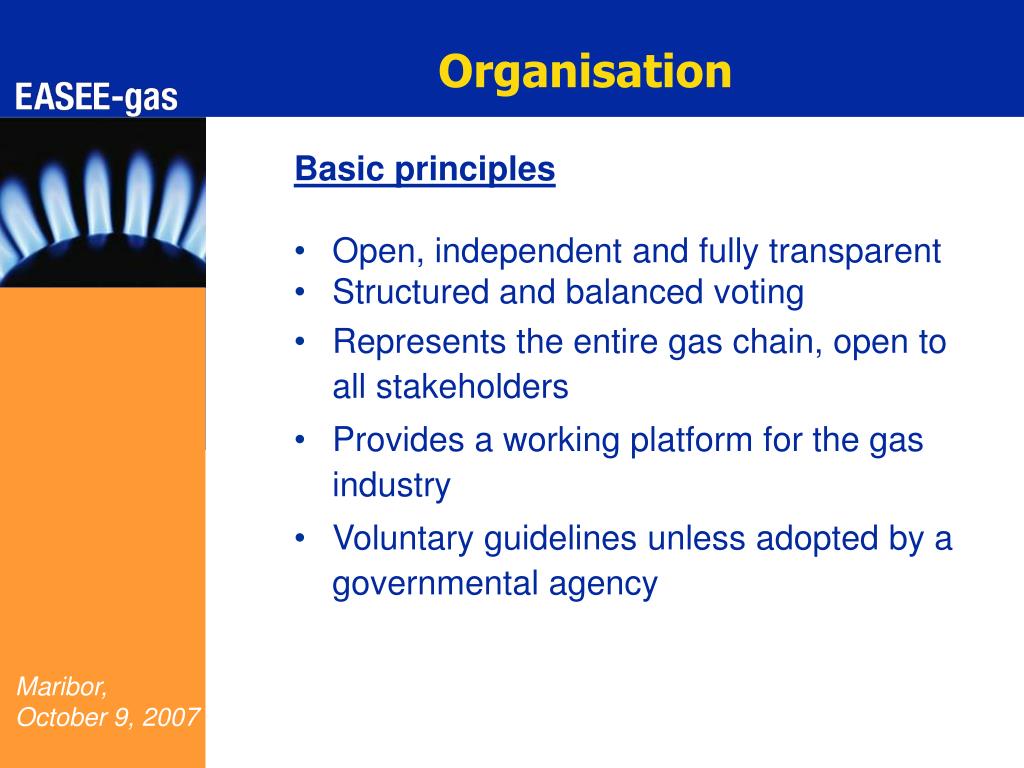 EASEE-gas

Organisation

Basic principles

• Open, independent and fully transparent
• Structured and balanced voting
• Represents the entire gas chain, open to all stakeholders
• Provides a working platform for the gas industry
• Voluntary guidelines unless adopted by a governmental agency

Maribor,
October 9, 2007